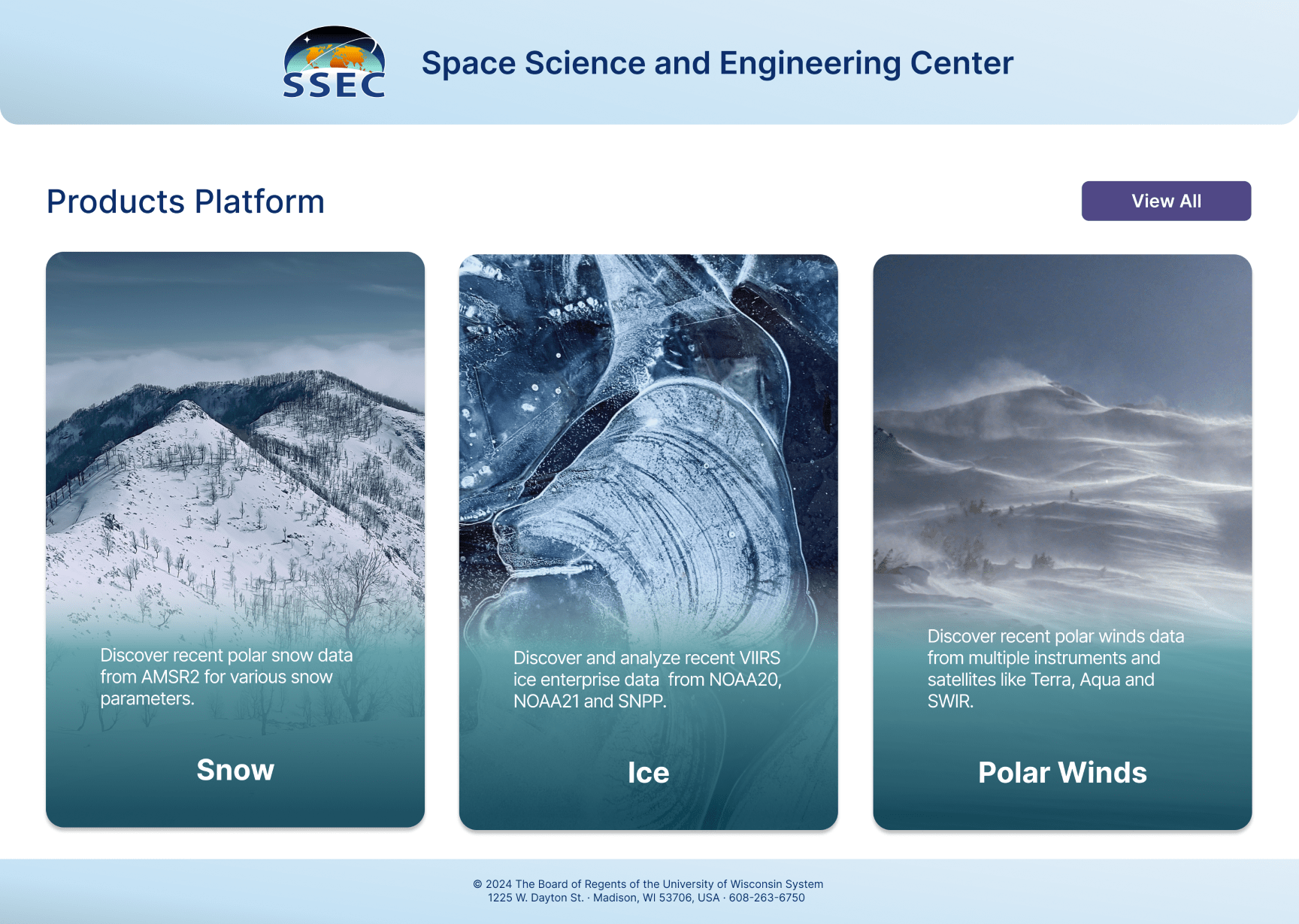 SSEC

Space Science and Engineering Center

Products Platform

View All

Discover recent polar snow data from AMSR2 for various snow parameters.

Snow

Discover and analyze recent VIIRS ice enterprise data from NOAA20, NOAA21 and SNPP.

Ice

Discover recent polar winds data from multiple instruments and satellites like Terra, Aqua and SWIR.

Polar Winds

© 2024 The Board of Regents of the University of Wisconsin System
1225 W. Dayton St. · Madison, WI 53706, USA · 608-263-6750